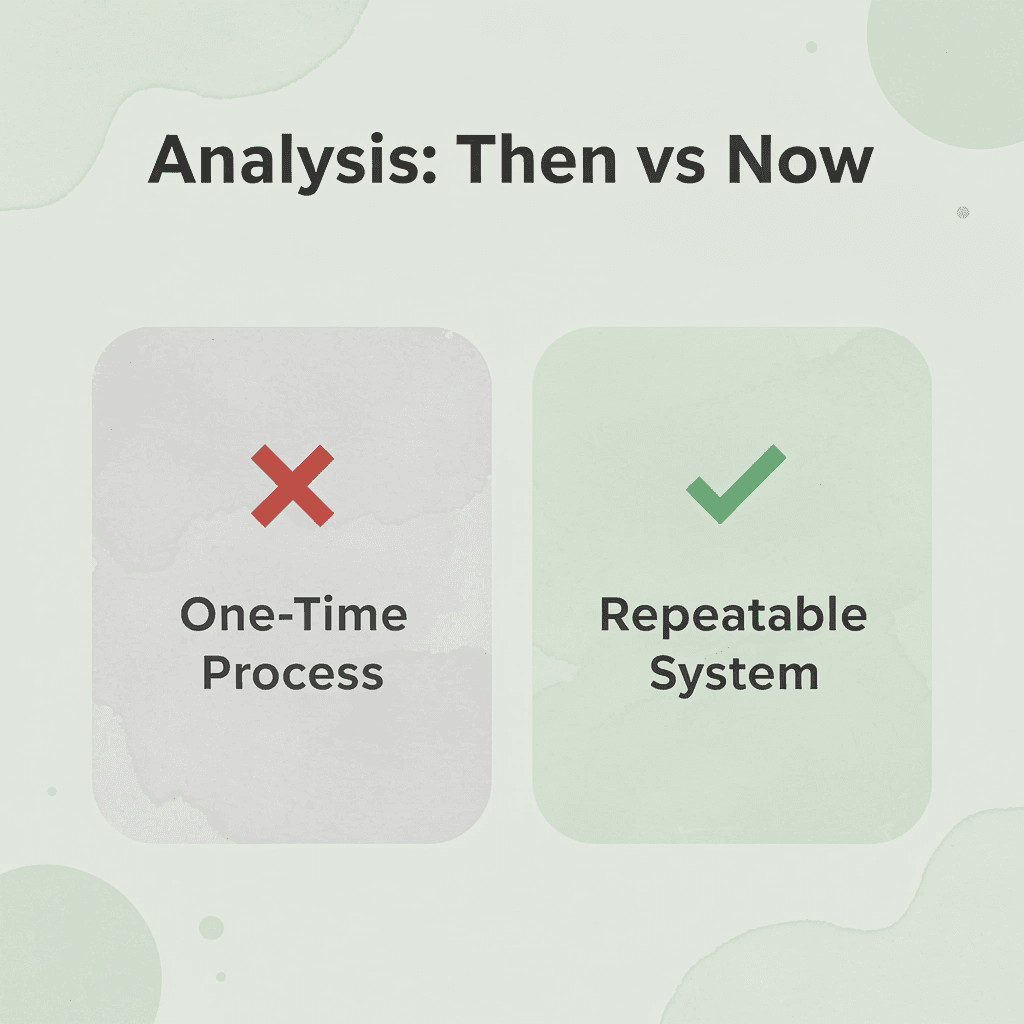 Analysis: Then vs Now

One-Time Process

Repeatable System